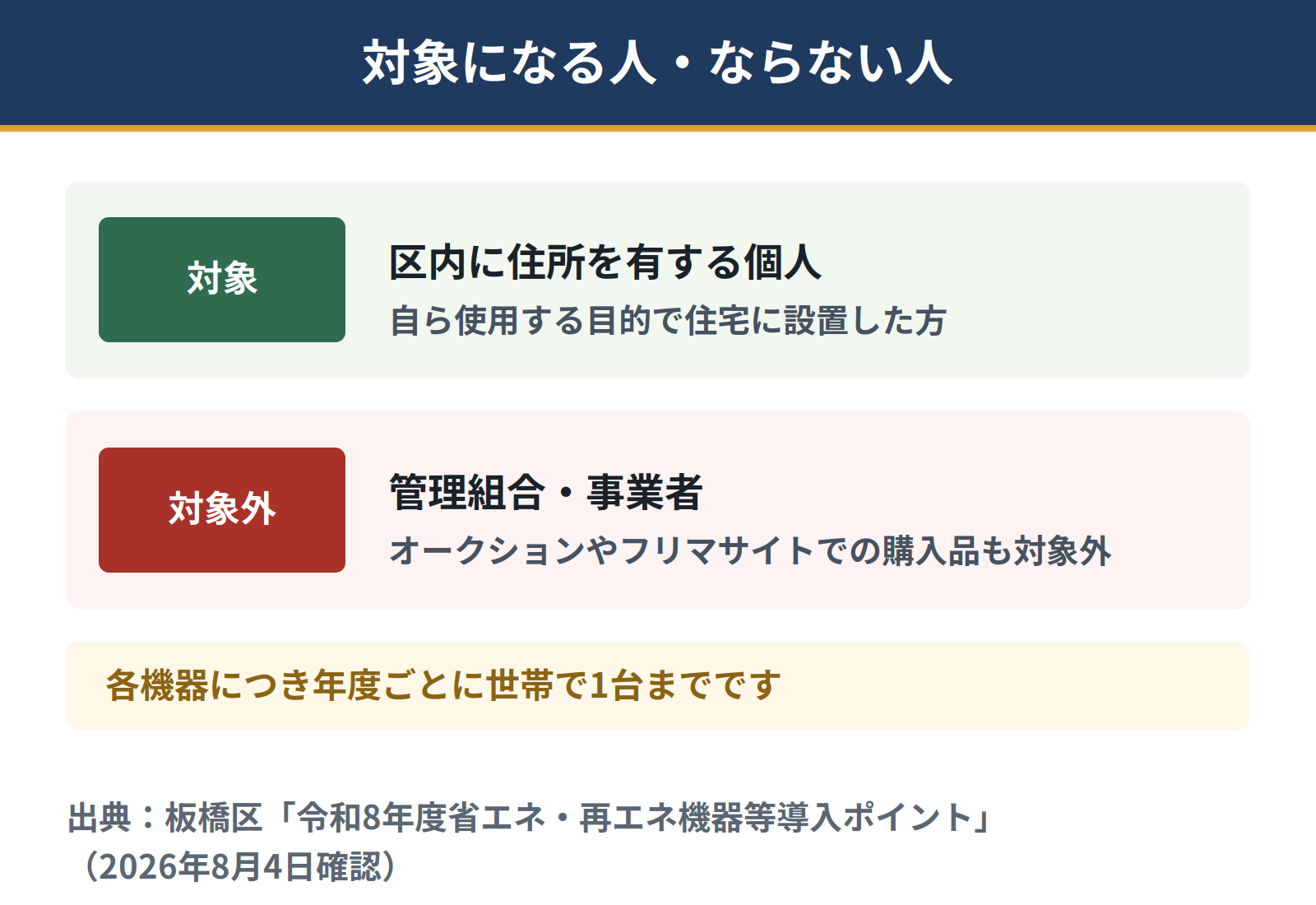 対象になる人・ならない人

対象

区内に住所を有する個人

自ら使用する目的で住宅に設置した方

対象外

管理組合・事業者

オークションやフリマサイトでの購入品も対象外

各機器につき年度ごとに世帯で1台までです

出典：板橋区「令和8年度省エネ・再エネ機器等導入ポイント」（2026年8月4日確認）